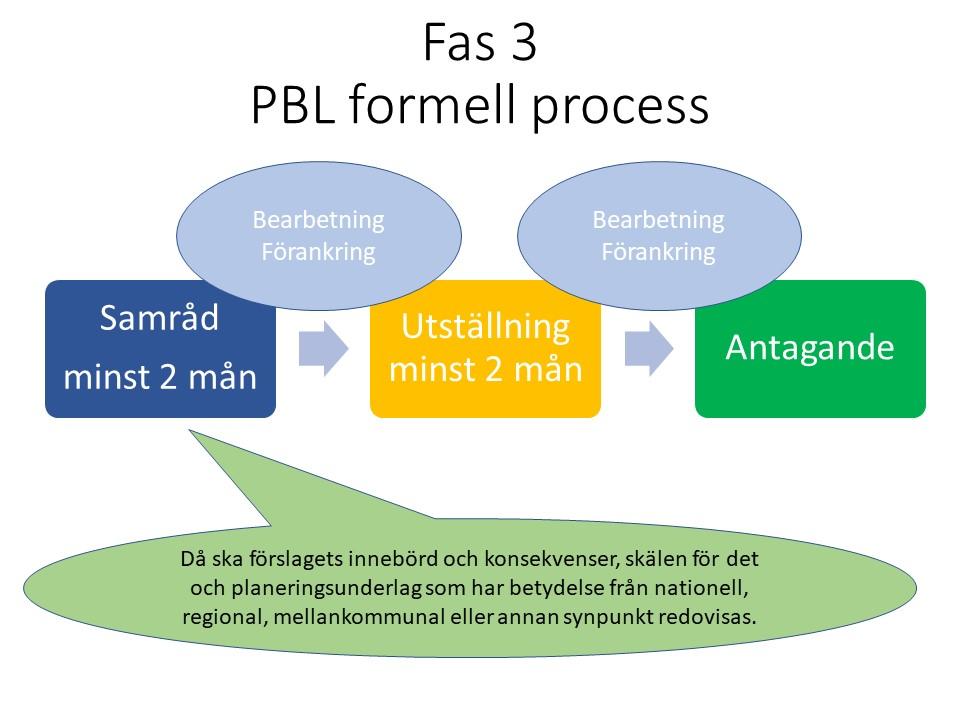 Fas 3
PBL formell process

Bearbetning
Förankring

Bearbetning
Förankring

Samråd
minst 2 mån

Utställning
minst 2 mån

Antagande

Då ska förslagets innebörd och konsekvenser, skälen för det och planeringsunderlag som har betydelse från nationell, regional, mellankommunal eller annan synpunkt redovisas.